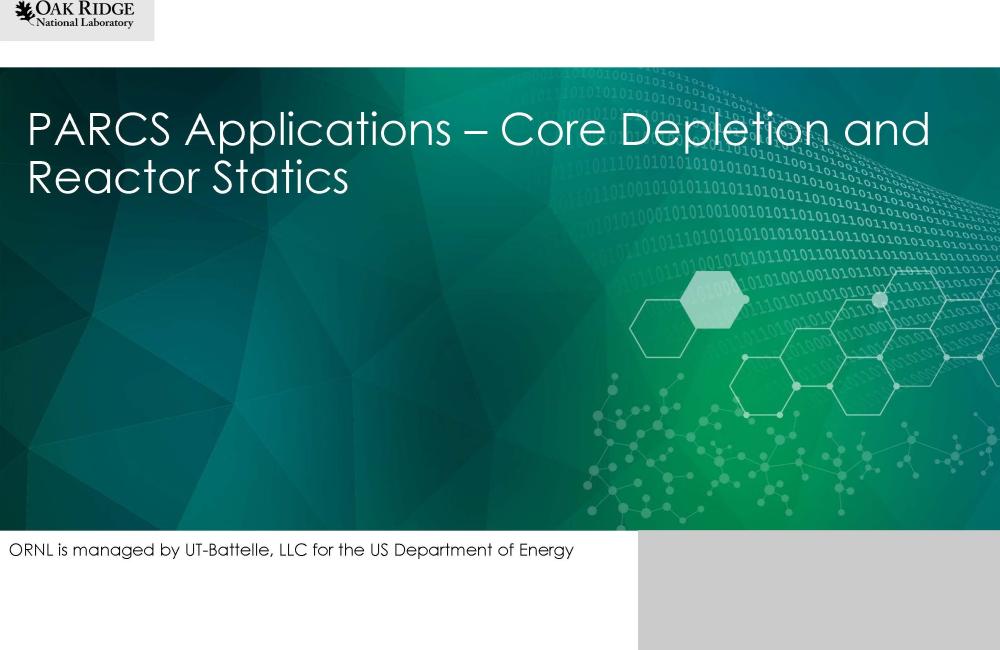 OAK RIDGE
National Laboratory

PARCS Applications – Core Depletion and Reactor Statics

ORNL is managed by UT-Battelle, LLC for the US Department of Energy